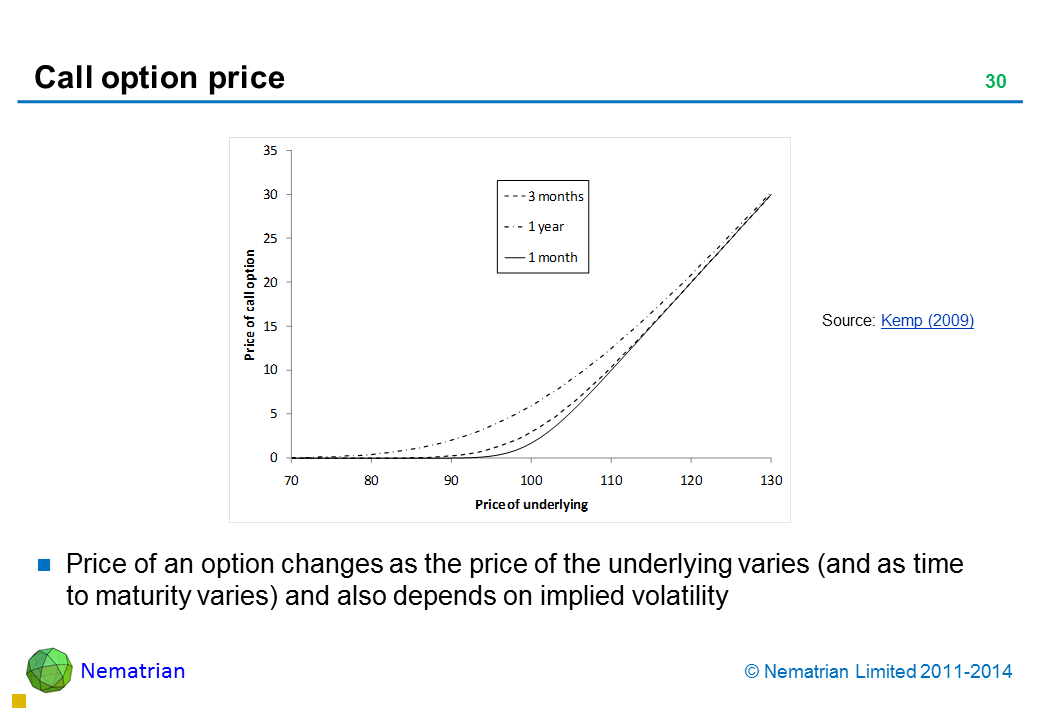 Call option price

30

35
30
25
20
15
10
5
0

Price of call option

3 months
1 year
1 month

70 80 90 100 110 120 130

Price of underlying

Source: Kemp (2009)

Price of an option changes as the price of the underlying varies (and as time to maturity varies) and also depends on implied volatility

Nematrian

© Nematrian Limited 2011-2014